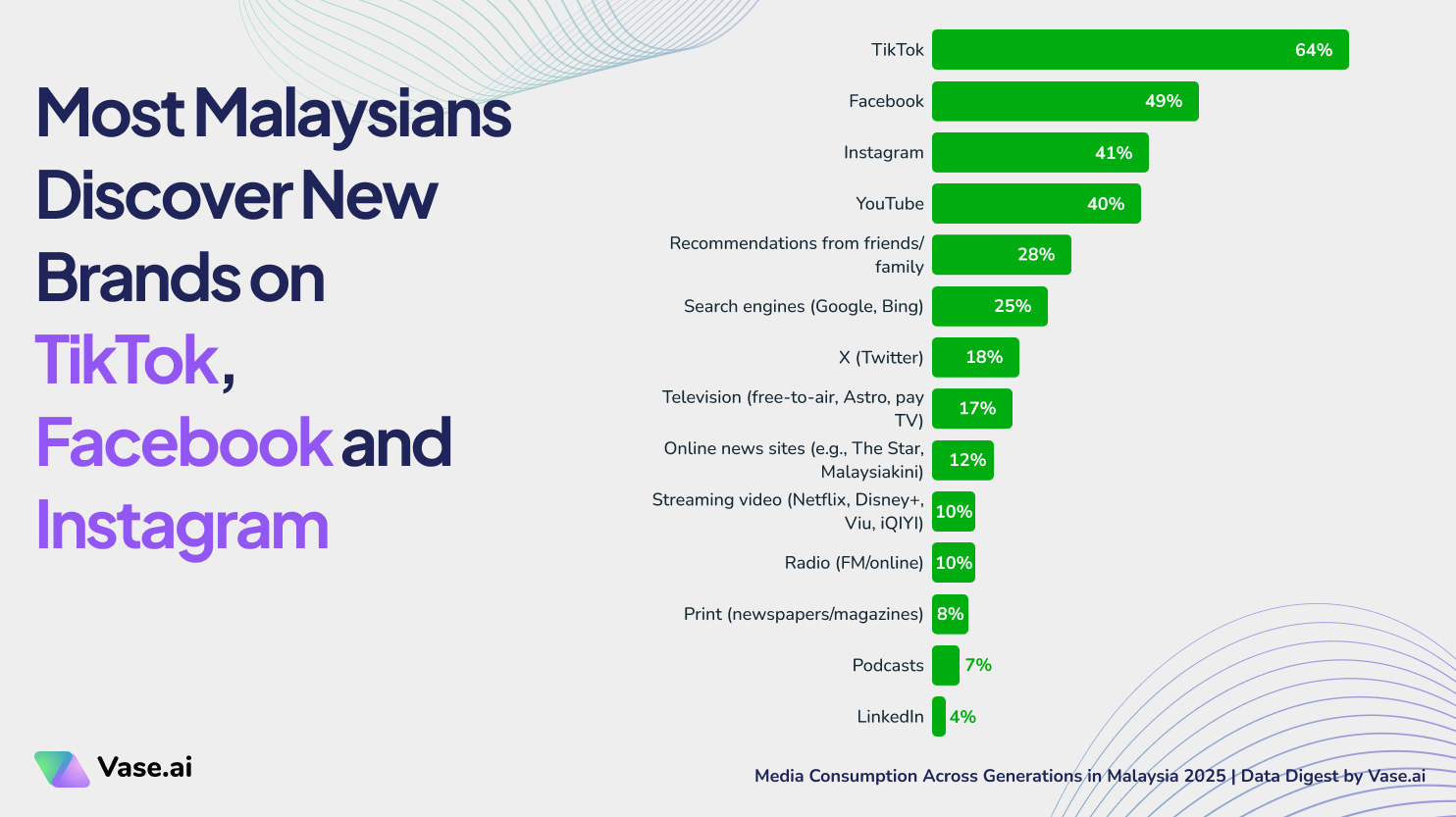 Most Malaysians Discover New Brands on TikTok, Facebook and Instagram

TikTok 64%
Facebook 49%
Instagram 41%
YouTube 40%
Recommendations from friends/ family 28%
Search engines (Google, Bing) 25%
X (Twitter) 18%
Television (free-to-air, Astro, pay TV) 17%
Online news sites (e.g., The Star, Malaysiakini) 12%
Streaming video (Netflix, Disney+, Viu, iQIYI) 10%
Radio (FM/online) 10%
Print (newspapers/magazines) 8%
Podcasts 7%
LinkedIn 4%

Vase.ai

Media Consumption Across Generations in Malaysia 2025 | Data Digest by Vase.ai